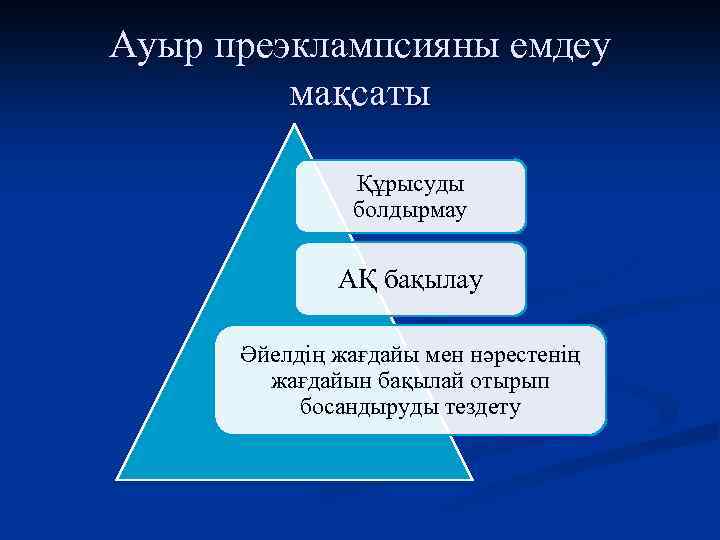 Ауыр преэклампсияны емдеу мақсаты

Құрысуды болдырмау

АҚ бақылау

Әйелдің жағдайы мен нәрестенің жағдайын бақылай отырып босандыруды тездету